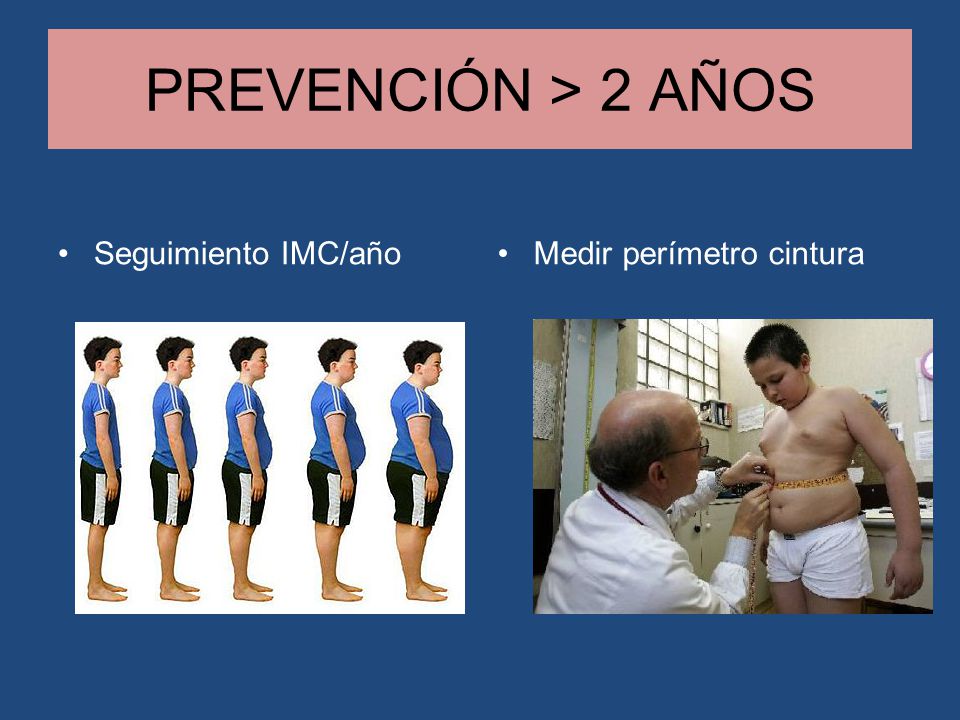 PREVENCIÓN > 2 AÑOS

• Seguimiento IMC/año

• Medir perímetro cintura